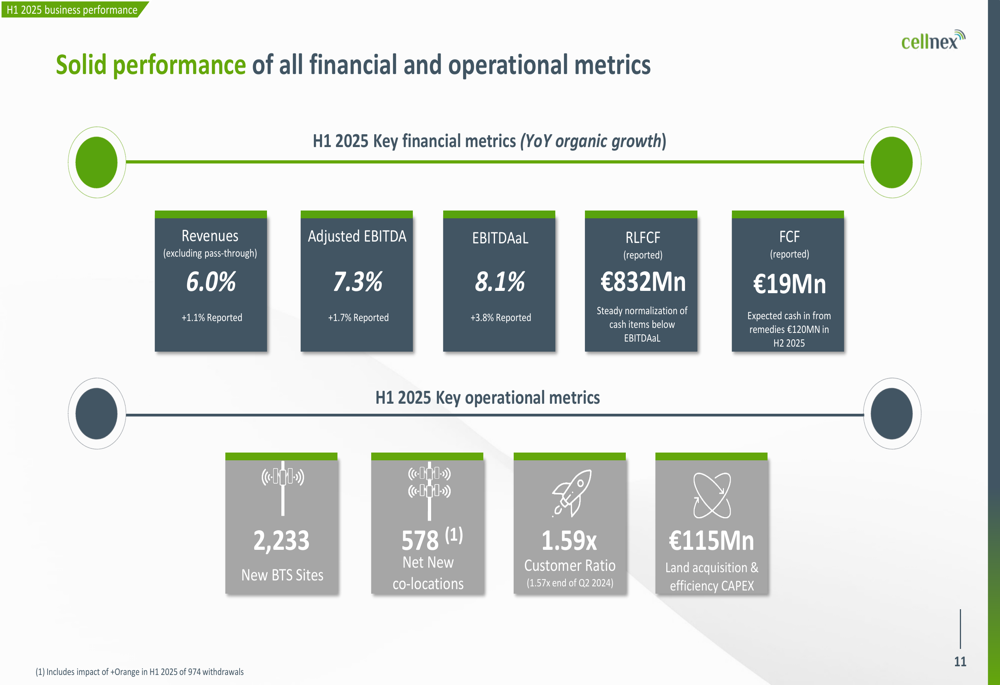 H1 2025 business performance

cellnex

Solid performance of all financial and operational metrics

H1 2025 Key financial metrics (YoY organic growth)

Revenues
(excluding pass-through)
6.0%
+1.1% Reported

Adjusted EBITDA
7.3%
+1.7% Reported

EBITDAaL
8.1%
+3.8% Reported

RLFCF
(reported)
€832Mn
Steady normalization of cash items below EBITDAaL

FCF
(reported)
€19Mn
Expected cash in from remedies €120MN in H2 2025

H1 2025 Key operational metrics

2,233
New BTS Sites

578 (1)
Net New co-locations

1.59x
Customer Ratio
(1.57x end of Q2 2024)

€115Mn
Land acquisition & efficiency CAPEX

(1) Includes impact of +Orange in H1 2025 of 974 withdrawals

11